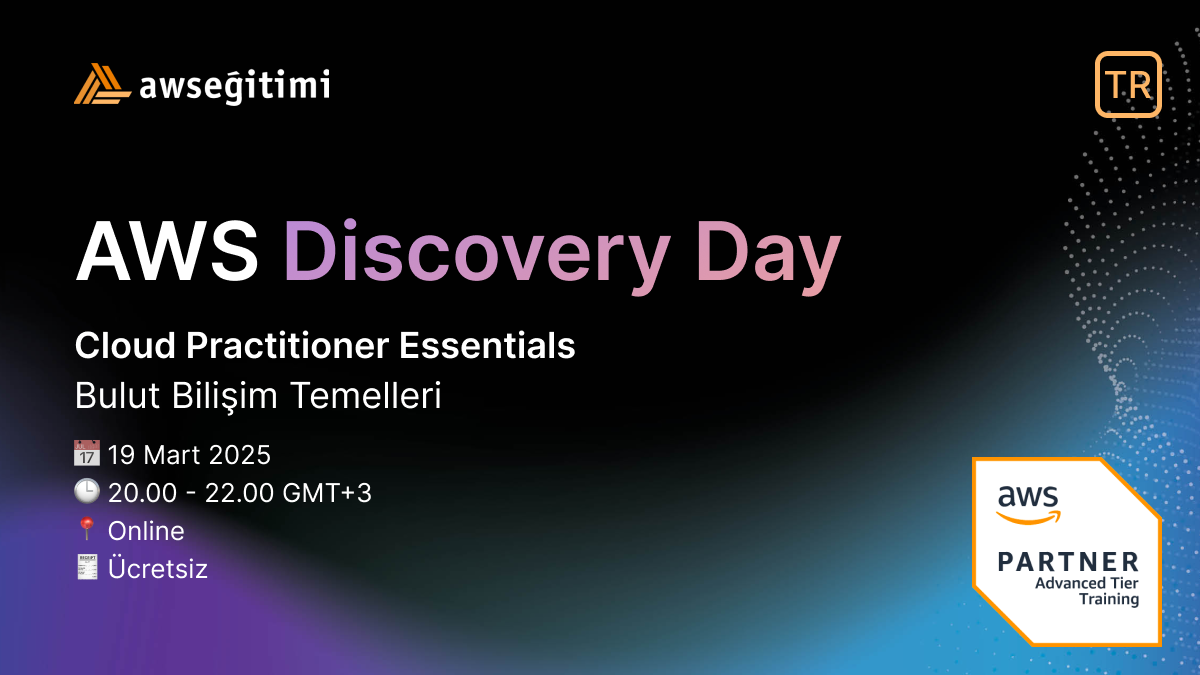 awseğitimi

TR

AWS Discovery Day

Cloud Practitioner Essentials
Bulut Bilişim Temelleri

19 Mart 2025
20.00 - 22.00 GMT+3
Online
Ücretsiz

aws
PARTNER
Advanced Tier
Training